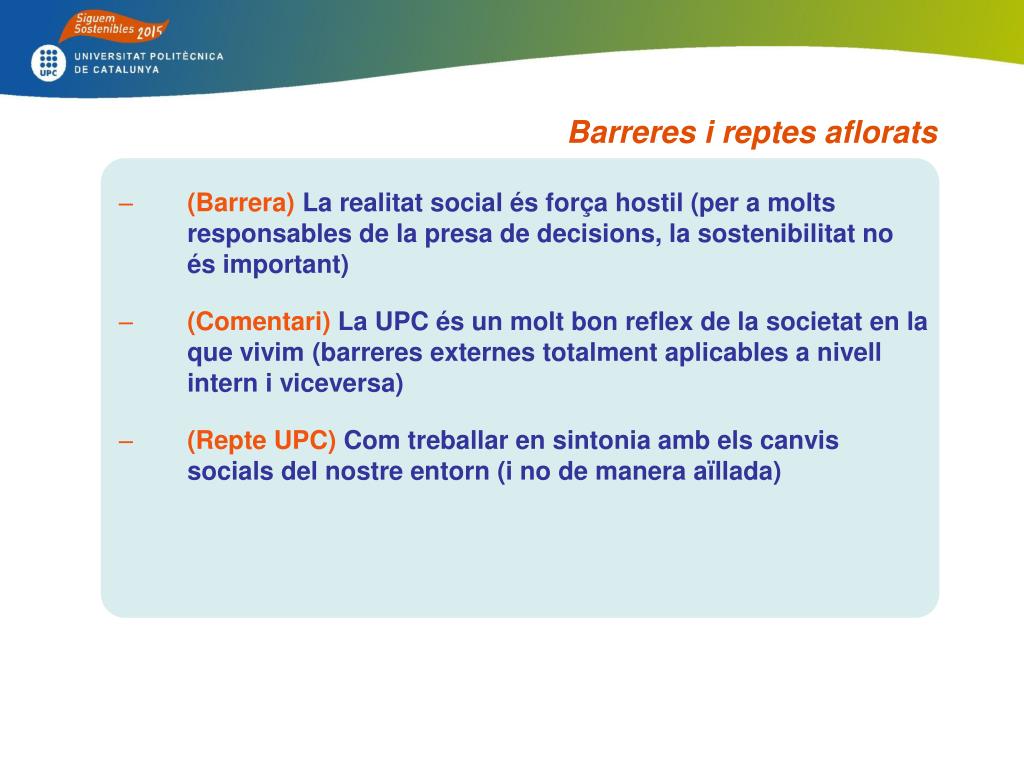 Siguem Sostenibles 2015

UPC

UNIVERSITAT POLITÈCNICA DE CATALUNYA

Barreres i reptes aflorats

– (Barrera) La realitat social és força hostil (per a molts responsables de la presa de decisions, la sostenibilitat no és important)

– (Comentari) La UPC és un molt bon reflex de la societat en la que vivim (barreres externes totalment aplicables a nivell intern i viceversa)

– (Repte UPC) Com treballar en sintonia amb els canvis socials del nostre entorn (i no de manera aïllada)